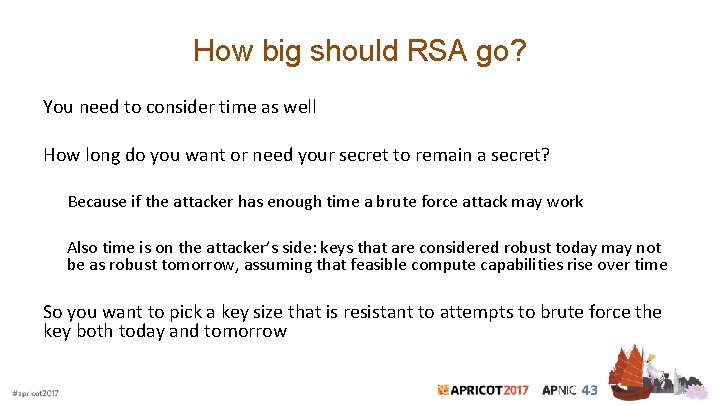 How big should RSA go?

You need to consider time as well

How long do you want or need your secret to remain a secret?

Because if the attacker has enough time a brute force attack may work

Also time is on the attacker's side: keys that are considered robust today may not be as robust tomorrow, assuming that feasible compute capabilities rise over time

So you want to pick a key size that is resistant to attempts to brute force the key both today and tomorrow

#apricot2017

APRICOT2017 APNIC 43